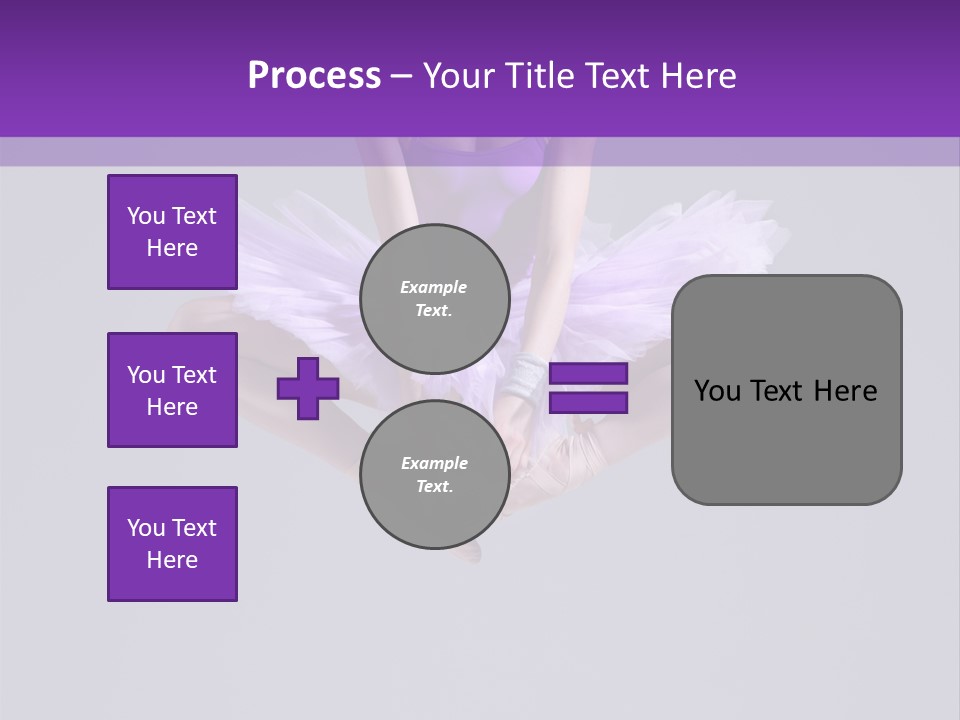 Process – Your Title Text Here

You Text Here

You Text Here

You Text Here

Example Text.

Example Text.

You Text Here